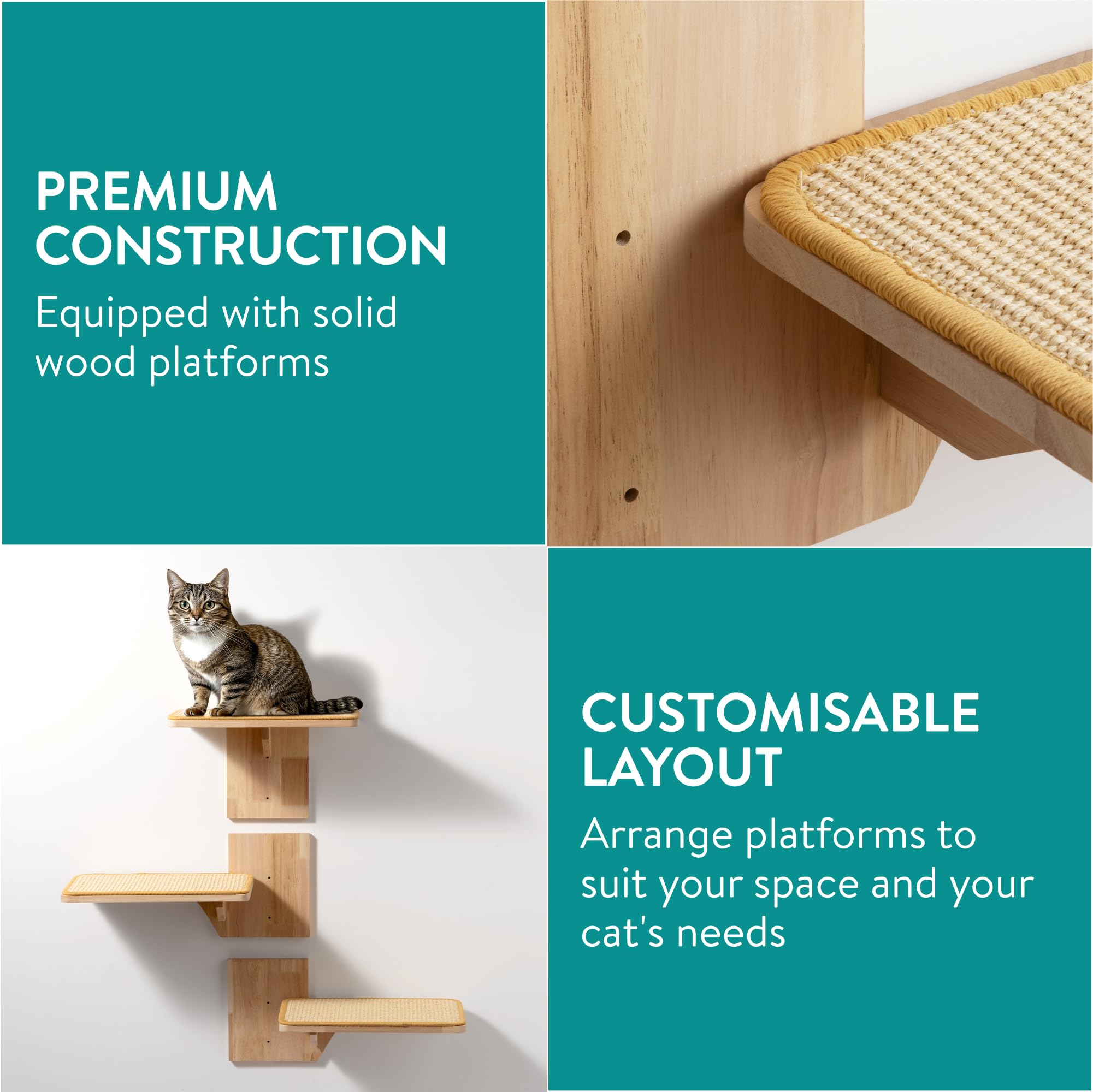 PREMIUM CONSTRUCTION

Equipped with solid wood platforms

CUSTOMISABLE LAYOUT

Arrange platforms to suit your space and your cat's needs